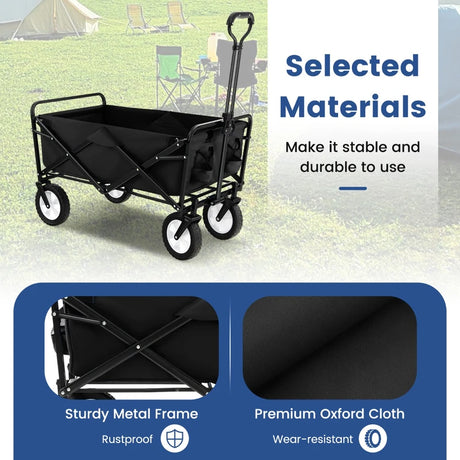 Selected Materials

Make it stable and durable to use

Sturdy Metal Frame

Rustproof

Premium Oxford Cloth

Wear-resistant